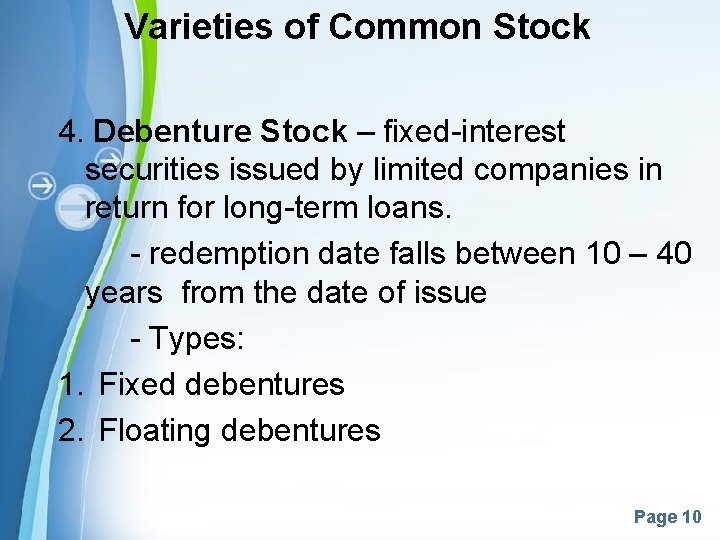 Varieties of Common Stock

4. Debenture Stock – fixed-interest securities issued by limited companies in return for long-term loans.

- redemption date falls between 10 – 40 years from the date of issue

- Types:

1. Fixed debentures
2. Floating debentures

Page 10